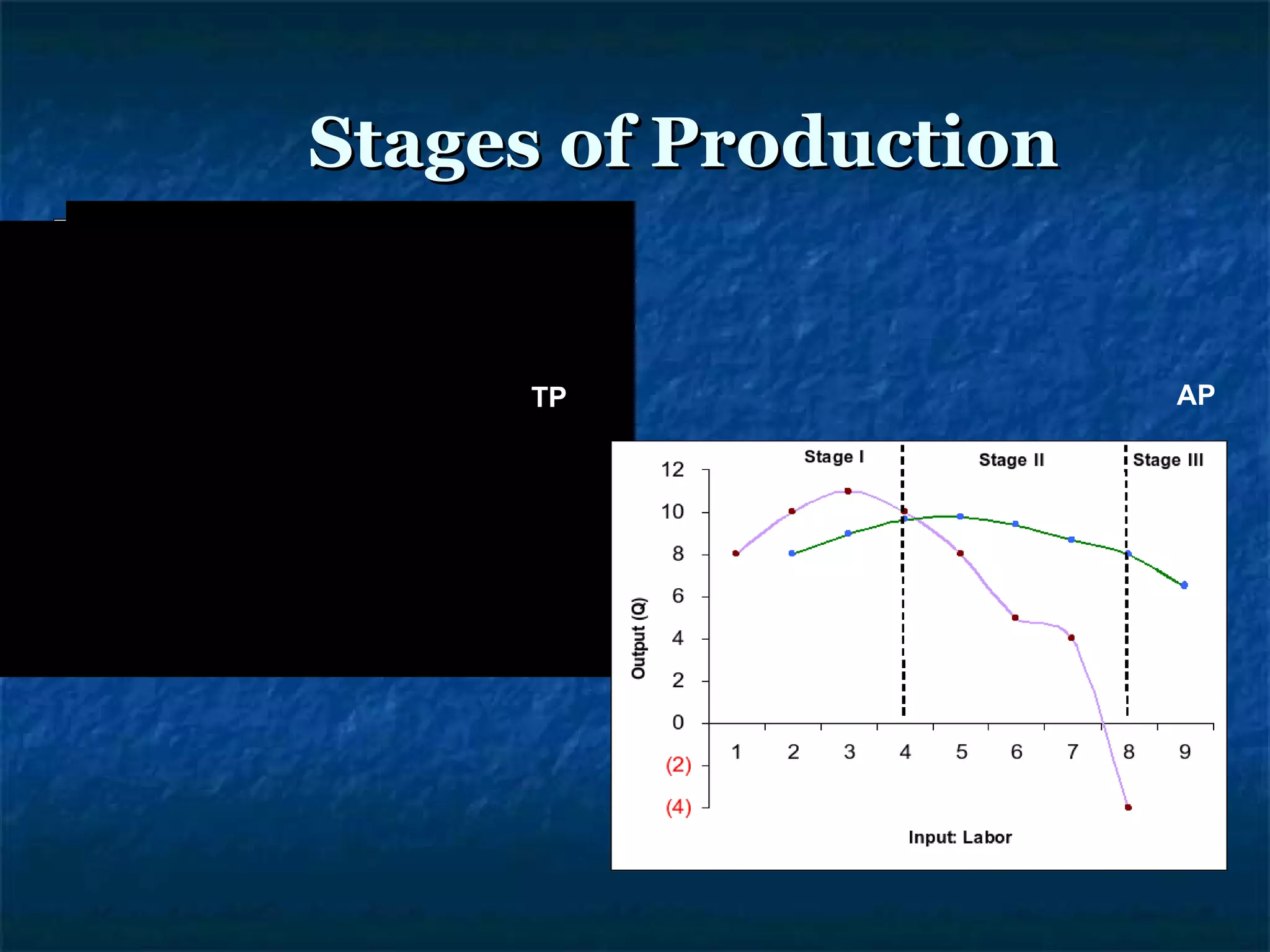 Stages of Production

TP

AP

Stage I

Stage II

Stage III

12
10
8
6
4
2
0
(2)
(4)

Output (Q)

1 2 3 4 5 6 7 8 9

Input: Labor